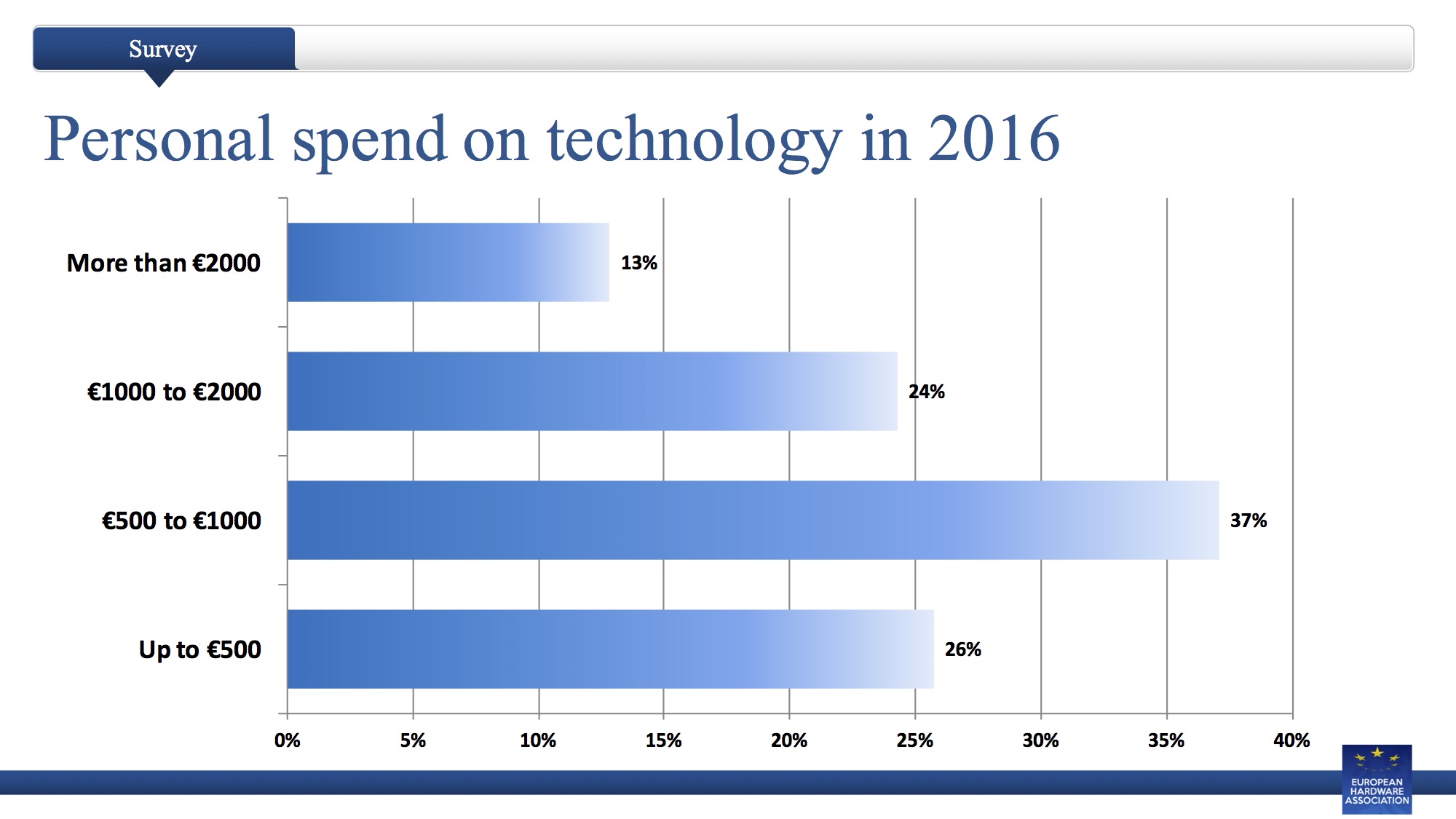 Survey

Personal spend on technology in 2016

More than €2000 13%

€1000 to €2000 24%

€500 to €1000 37%

Up to €500 26%

0% 5% 10% 15% 20% 25% 30% 35% 40%

EUROPEAN HARDWARE ASSOCIATION